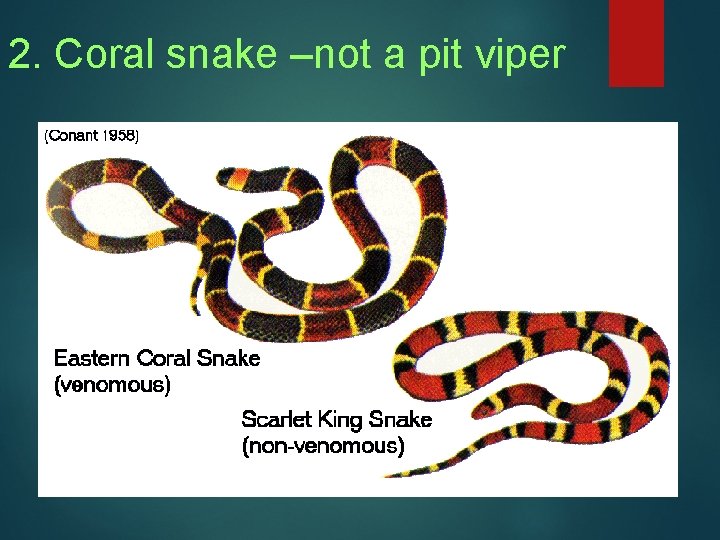 2. Coral snake –not a pit viper

(Conant 1958)

Eastern Coral Snake
(venomous)

Scarlet King Snake
(non-venomous)